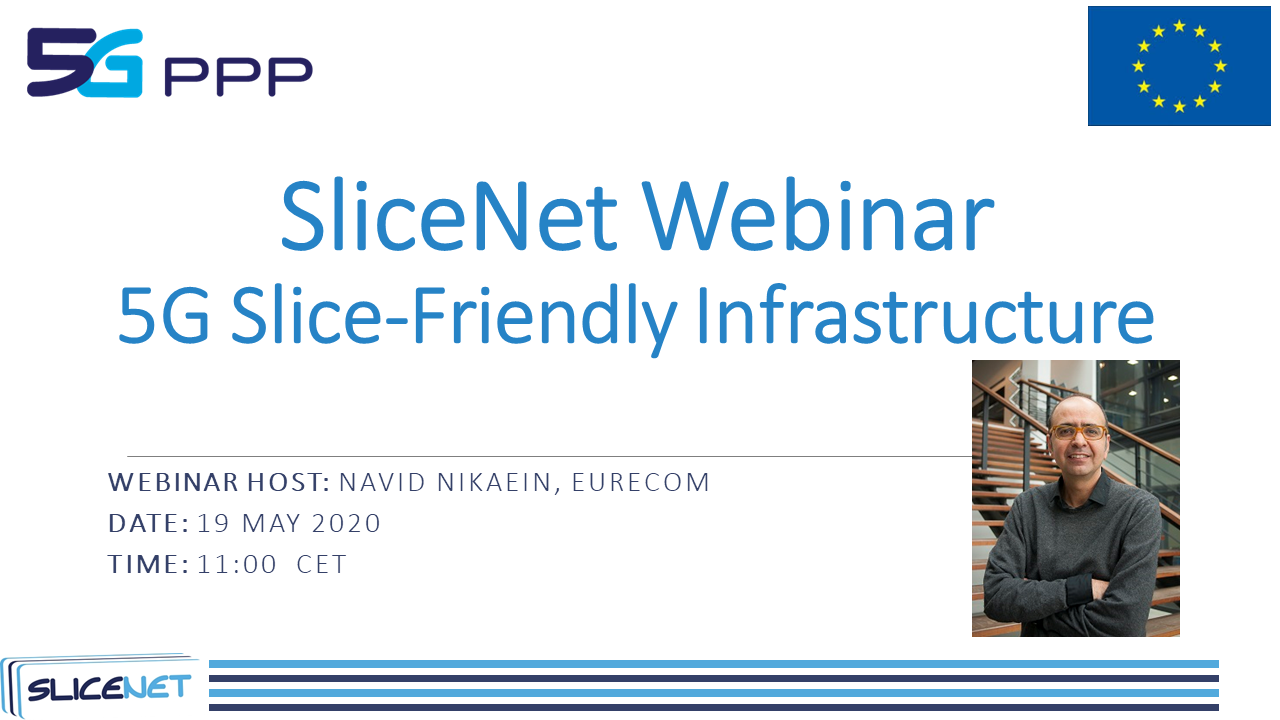 5G PPP

SliceNet Webinar
5G Slice-Friendly Infrastructure

WEBINAR HOST: NAVID NIKAEIN, EURECOM
DATE: 19 MAY 2020
TIME: 11:00 CET

SLICENET